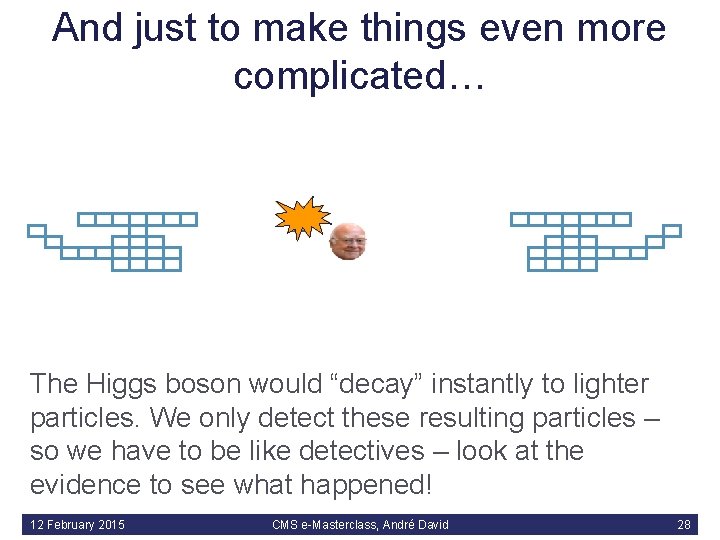 And just to make things even more complicated…

The Higgs boson would “decay” instantly to lighter particles. We only detect these resulting particles – so we have to be like detectives – look at the evidence to see what happened!

12 February 2015 CMS e-Masterclass, André David 28